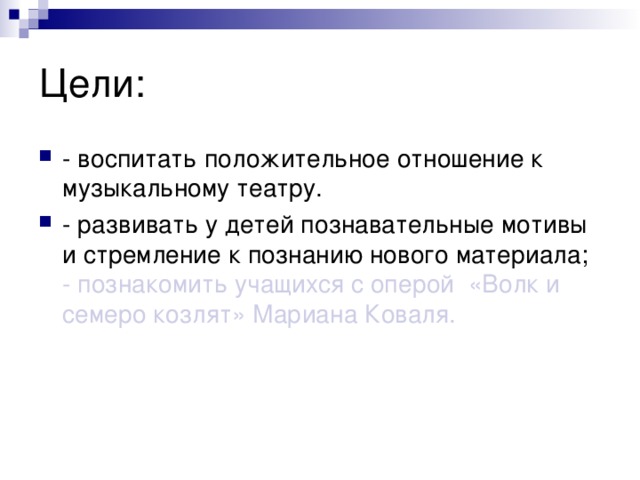 Цели:

- воспитать положительное отношение к музыкальному театру.

- развивать у детей познавательные мотивы и стремление к познанию нового материала; - познакомить учащихся с оперой «Волк и семеро козлят» Мариана Коваля.